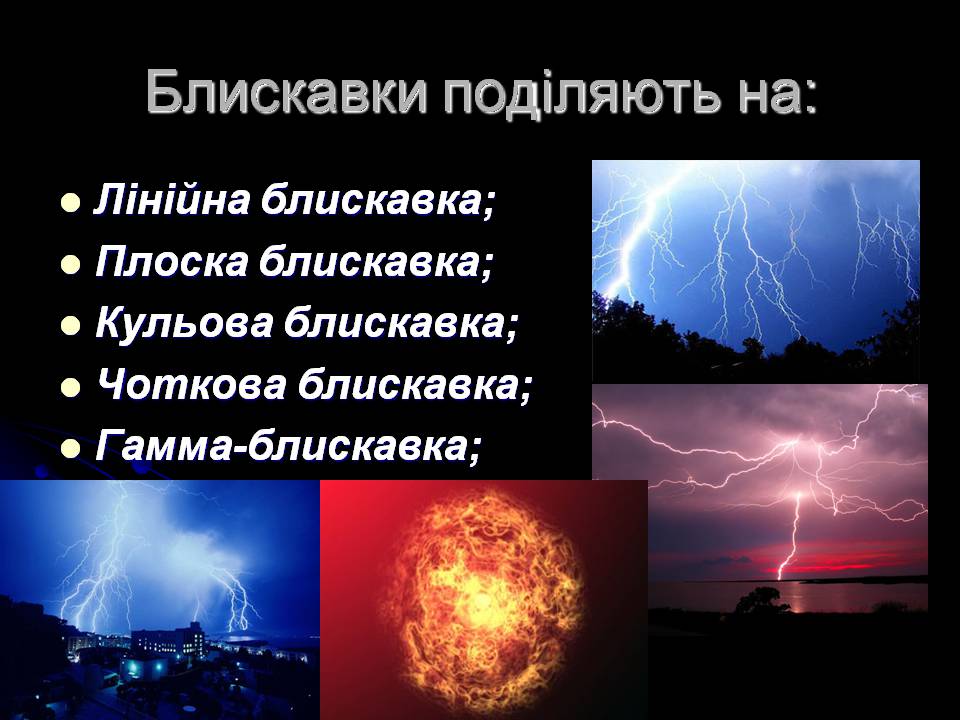 Блискавки поділяють на:

- Лінійна блискавка;
- Плоска блискавка;
- Кульова блискавка;
- Чоткова блискавка;
- Гамма-блискавка;